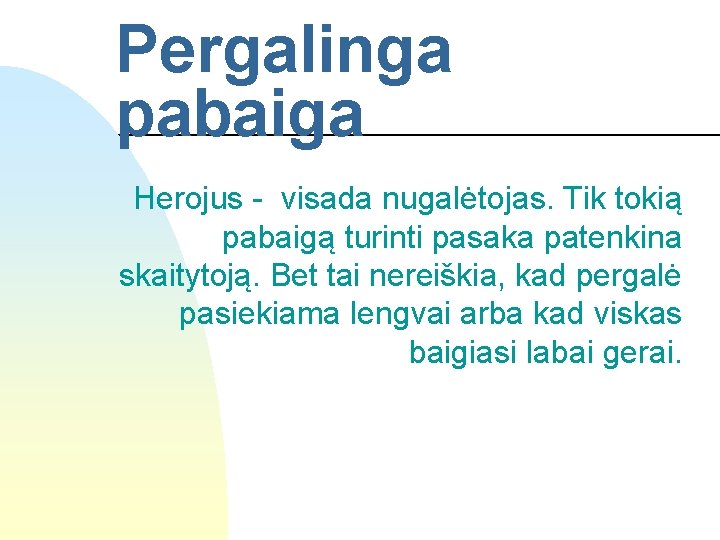 Pergalinga pabaiga

Herojus - visada nugalėtojas. Tik tokią pabaigą turinti pasaka patenkina skaitytoją. Bet tai nereiškia, kad pergalė pasiekiama lengvai arba kad viskas baigiasi labai gerai.